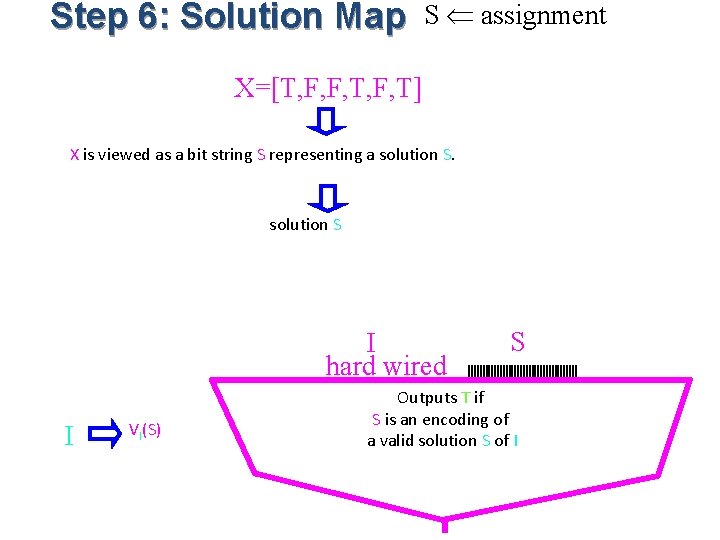 Step 6: Solution Map $S \Leftarrow$ assignment

X=[T,F,F,T,F,T]

X is viewed as a bit string S representing a solution S.

solution S

I
hard wired

S

Outputs T if
S is an encoding of
a valid solution S of I

I $V_I(S)$